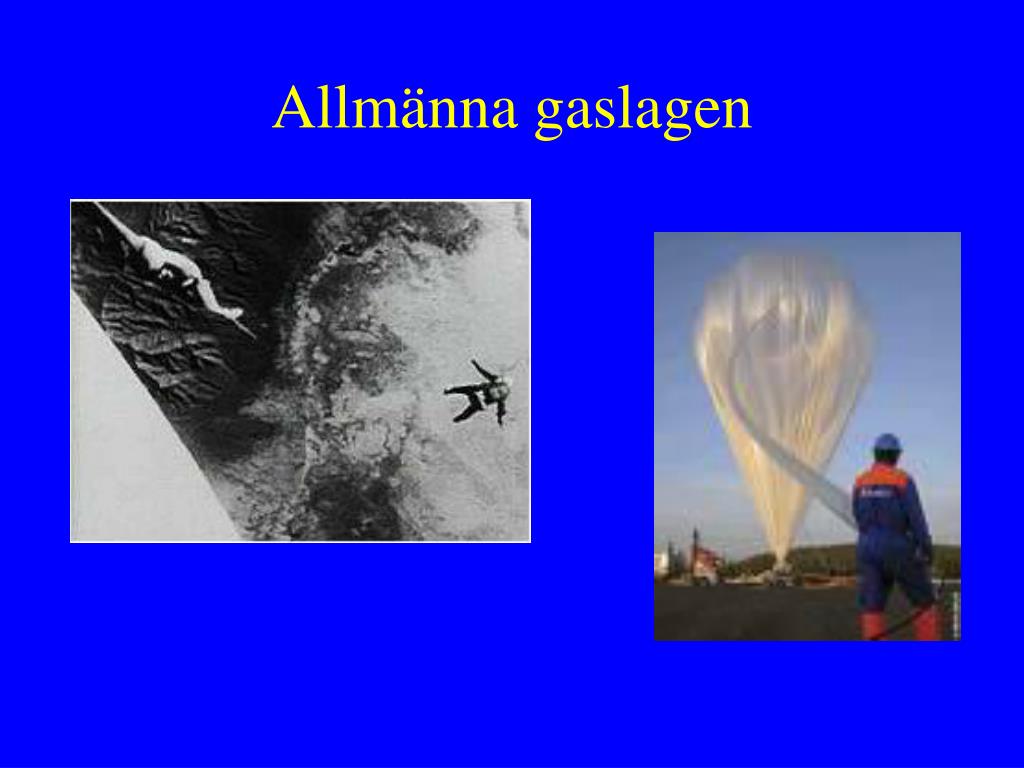 Allmänna gaslagen